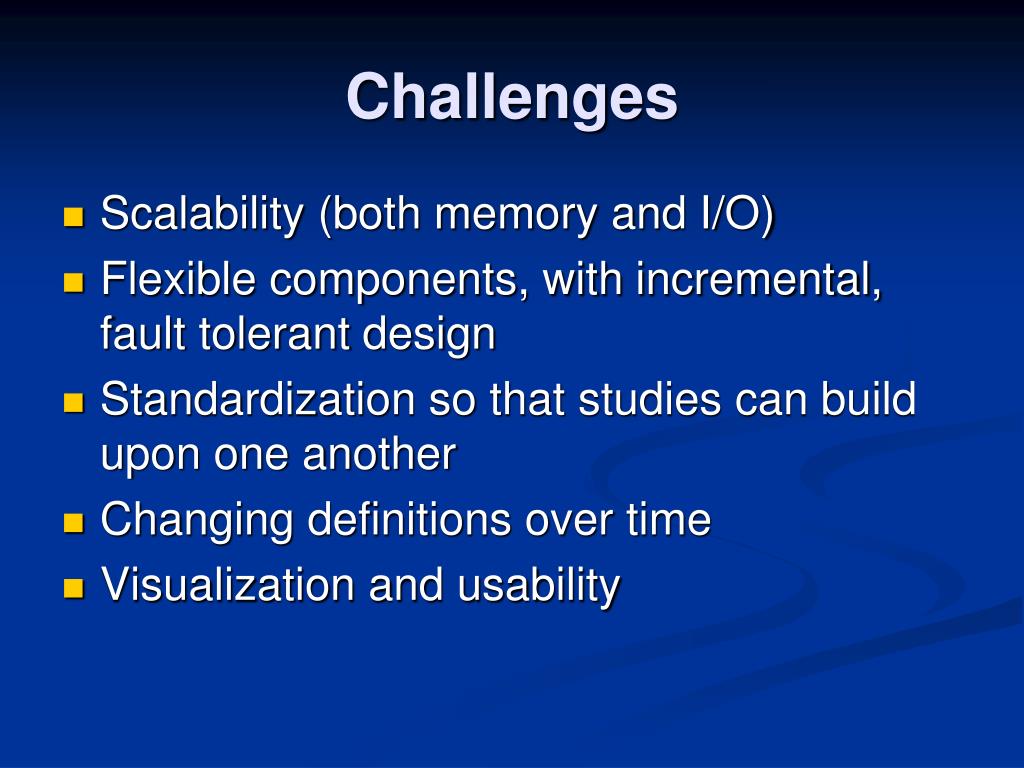 Challenges

- Scalability (both memory and I/O)
- Flexible components, with incremental, fault tolerant design
- Standardization so that studies can build upon one another
- Changing definitions over time
- Visualization and usability